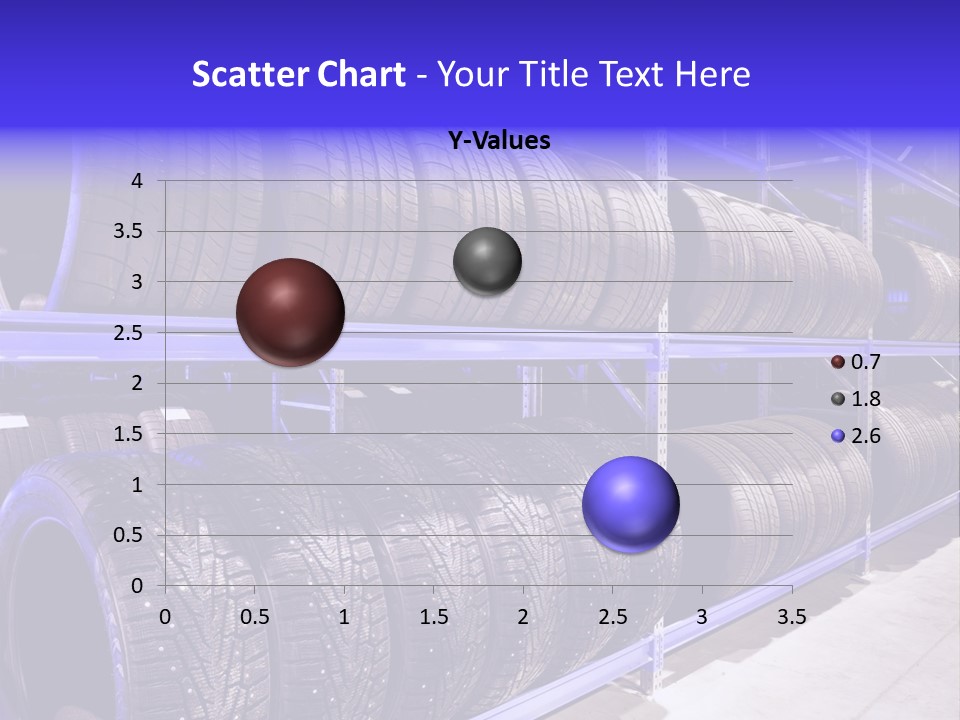 Scatter Chart - Your Title Text Here

Y-Values

4
3.5
3
2.5
2
1.5
1
0.5
0

0 0.5 1 1.5 2 2.5 3 3.5

0.7
1.8
2.6